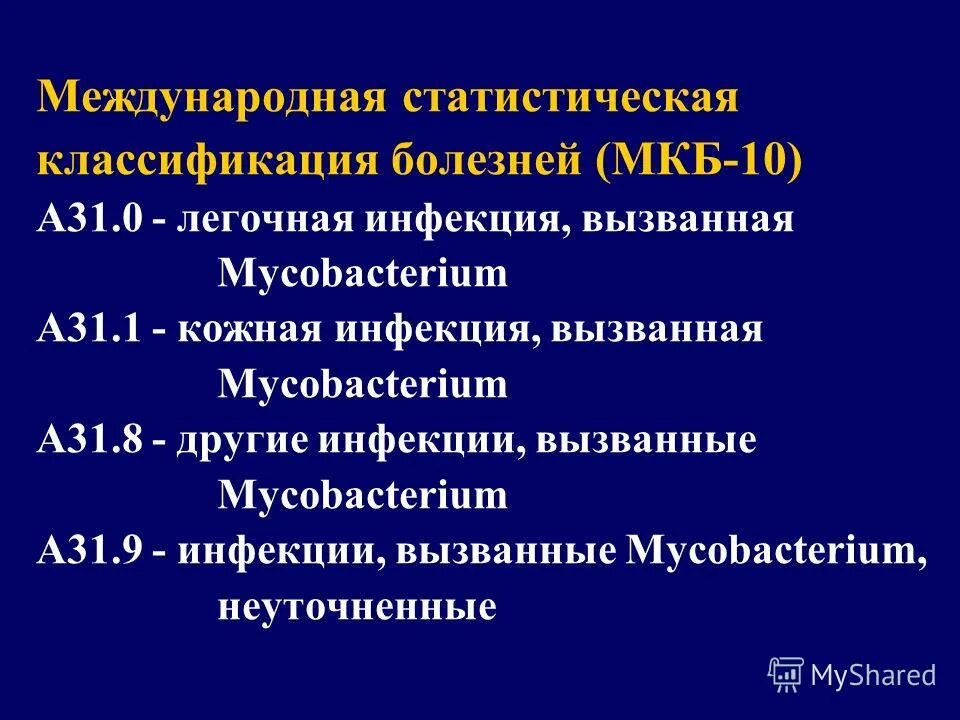 Международная статистическая классификация болезней (МКБ-10)

А31.0 - легочная инфекция, вызванная Mycobacterium

А31.1 - кожная инфекция, вызванная Mycobacterium

А31.8 - другие инфекции, вызванные Mycobacterium

А31.9 - инфекции, вызванные Mycobacterium, неуточненные

MyShared